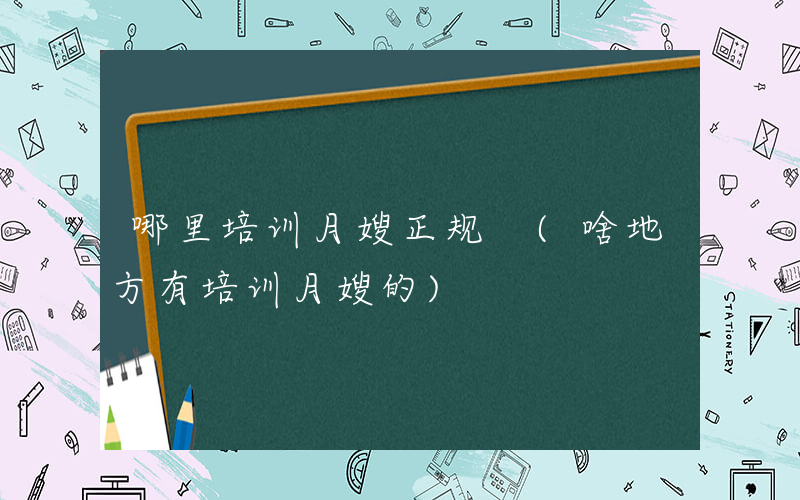 哪里培训月嫂正规 （啥地方有培训月嫂的）

STATIONERY